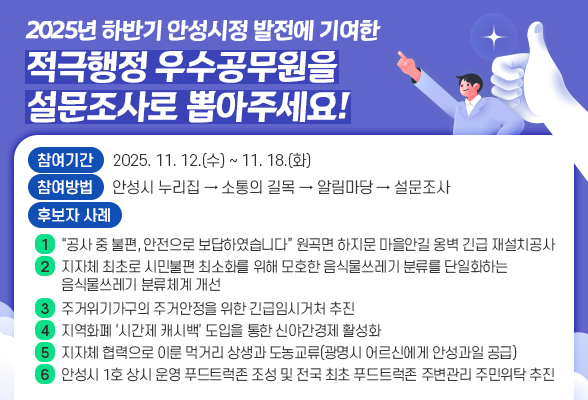 2025년 하반기 안성시정 발전에 기여한
적극행정 우수공무원을
설문조사로 뽑아주세요!

참여기간 2025. 11. 12.(수) ~ 11. 18.(화)

참여방법 안성시 누리집 → 소통의 길목 → 알림마당 → 설문조사

후보자 사례

1 “공사 중 불편, 안전으로 보답하였습니다” 원곡면 하지문 마을안길 옹벽 긴급 재설치공사

2 지자체 최초로 시민불편 최소화를 위해 모호한 음식물쓰레기 분류를 단일화하는 음식물쓰레기 분류체계 개선

3 주거위기가구의 주거안정을 위한 긴급임시거처 추진

4 지역화폐 ‘시간제 캐시백’ 도입을 통한 신야간경제 활성화

5 지자체 협력으로 이룬 먹거리 상생과 도농교류(광명시 어르신에게 안성과일 공급)

6 안성시 1호 상시 운영 푸드트럭존 조성 및 전국 최초 푸드트럭존 주변관리 주민위탁 추진